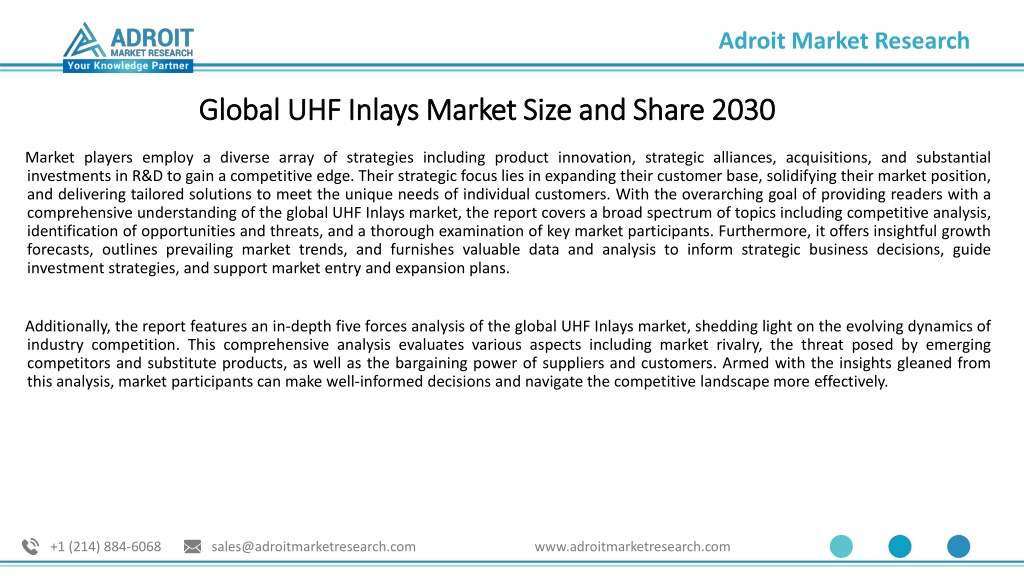 ADROIT
MARKET RESEARCH
Your Knowledge Partner

Adroit Market Research

Global UHF Inlays Market Size and Share 2030

Market players employ a diverse array of strategies including product innovation, strategic alliances, acquisitions, and substantial investments in R&D to gain a competitive edge. Their strategic focus lies in expanding their customer base, solidifying their market position, and delivering tailored solutions to meet the unique needs of individual customers. With the overarching goal of providing readers with a comprehensive understanding of the global UHF Inlays market, the report covers a broad spectrum of topics including competitive analysis, identification of opportunities and threats, and a thorough examination of key market participants. Furthermore, it offers insightful growth forecasts, outlines prevailing market trends, and furnishes valuable data and analysis to inform strategic business decisions, guide investment strategies, and support market entry and expansion plans.

Additionally, the report features an in-depth five forces analysis of the global UHF Inlays market, shedding light on the evolving dynamics of industry competition. This comprehensive analysis evaluates various aspects including market rivalry, the threat posed by emerging competitors and substitute products, as well as the bargaining power of suppliers and customers. Armed with the insights gleaned from this analysis, market participants can make well-informed decisions and navigate the competitive landscape more effectively.

+1 (214) 884-6068 sales@adroitmarketresearch.com www.adroitmarketresearch.com